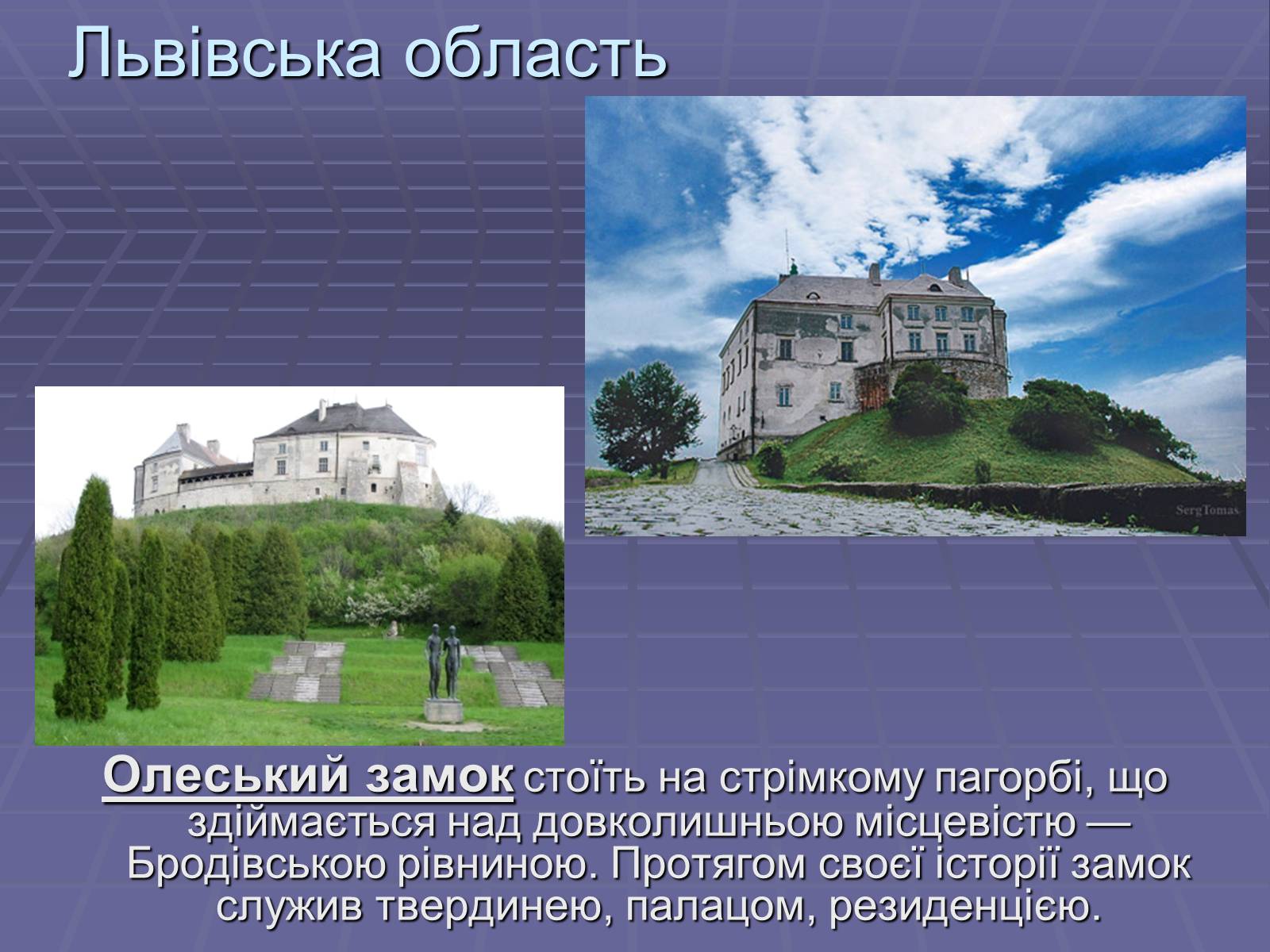 Львівська область

SergTomas

Олеський замок стоїть на стрімкому пагорбі, що здіймається над довколишньою місцевістю — Бродівською рівниною. Протягом своєї історії замок служив твердинею, палацом, резиденцією.